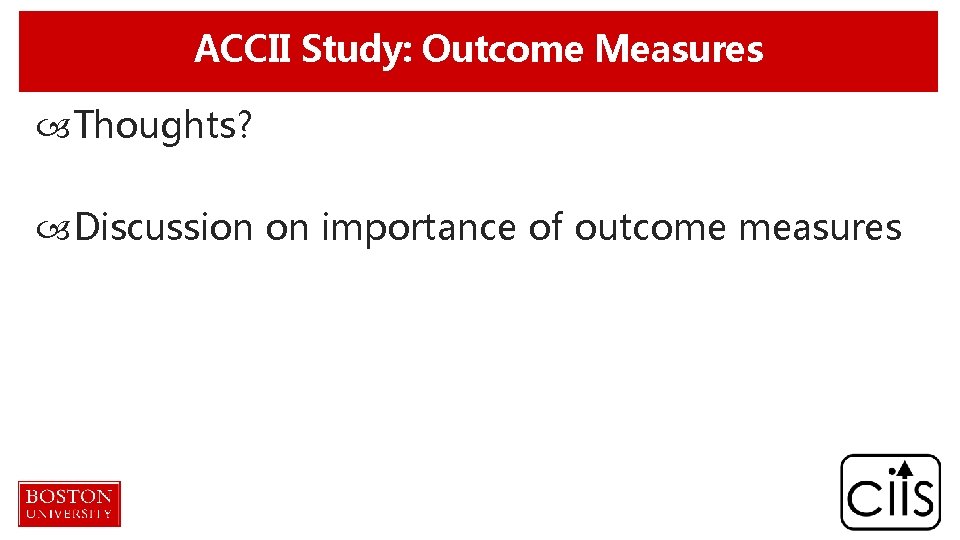 ACCII Study: Outcome Measures

Thoughts?

Discussion on importance of outcome measures

BOSTON UNIVERSITY

ciis